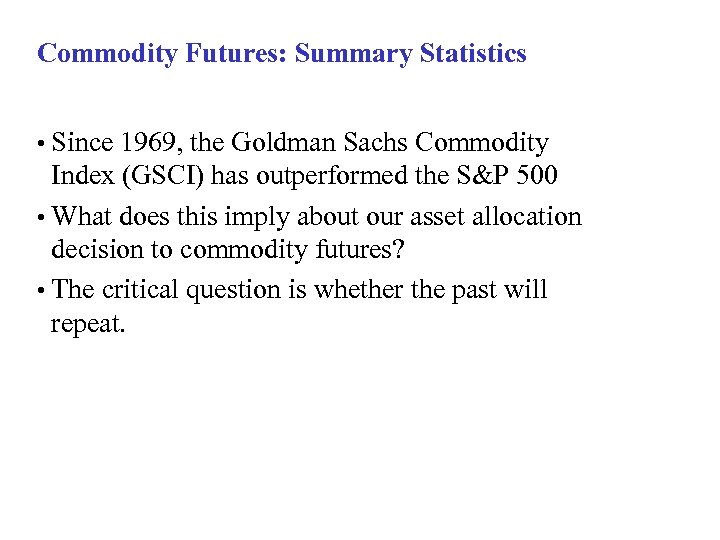 Commodity Futures: Summary Statistics

• Since 1969, the Goldman Sachs Commodity Index (GSCI) has outperformed the S&P 500

• What does this imply about our asset allocation decision to commodity futures?

• The critical question is whether the past will repeat.